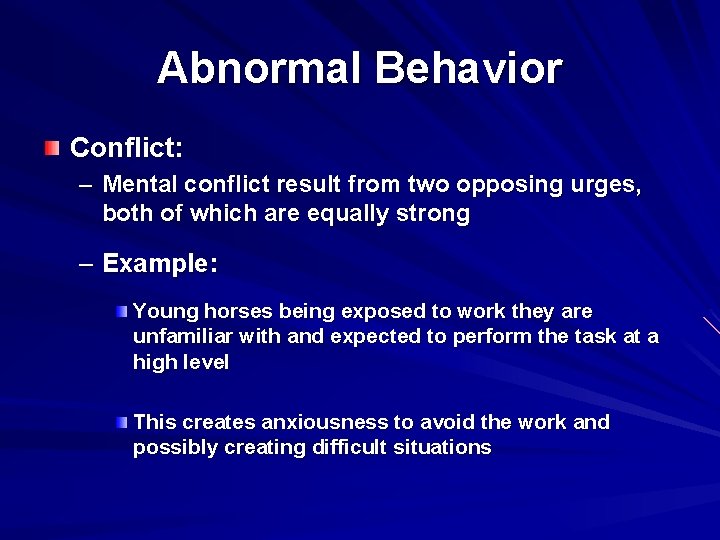 Abnormal Behavior

Conflict:

– Mental conflict result from two opposing urges, both of which are equally strong

– Example:

Young horses being exposed to work they are unfamiliar with and expected to perform the task at a high level

This creates anxiousness to avoid the work and possibly creating difficult situations